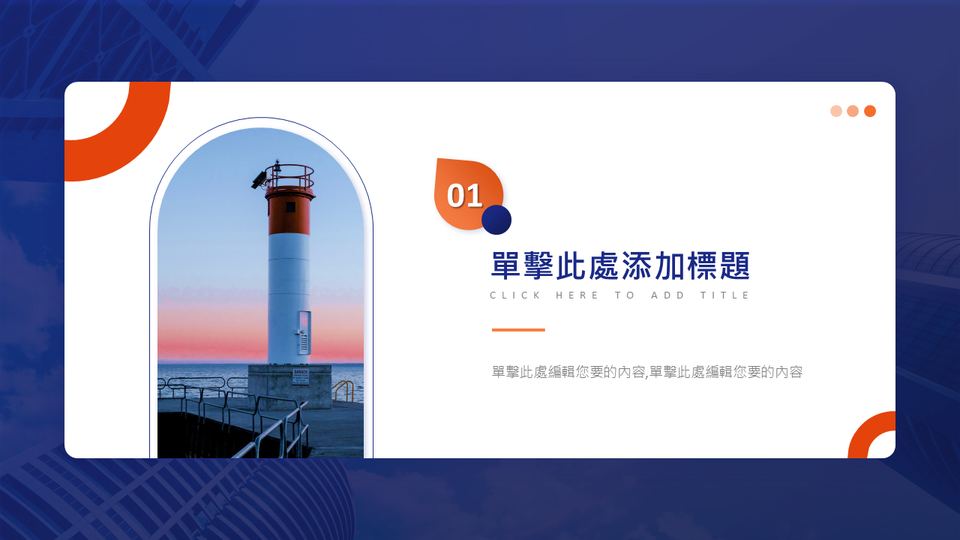 01

單擊此處添加標題

CLICK HERE TO ADD TITLE

單擊此處編輯您要的內容,單擊此處編輯您要的內容